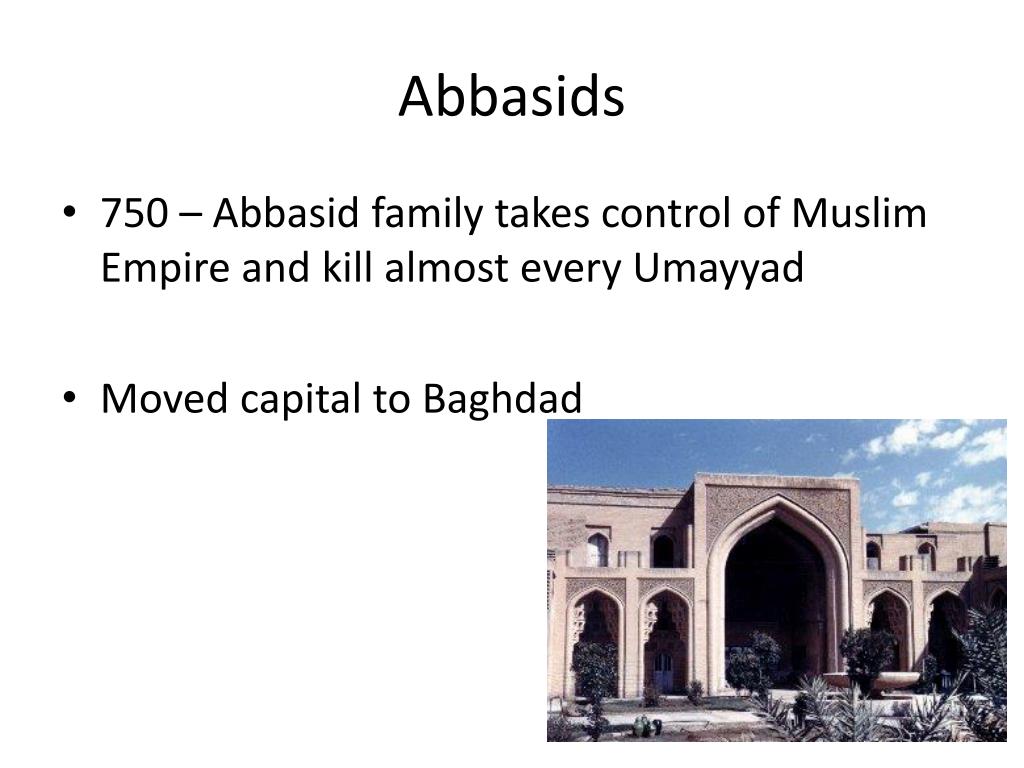 Abbasids

• 750 – Abbasid family takes control of Muslim Empire and kill almost every Umayyad

• Moved capital to Baghdad